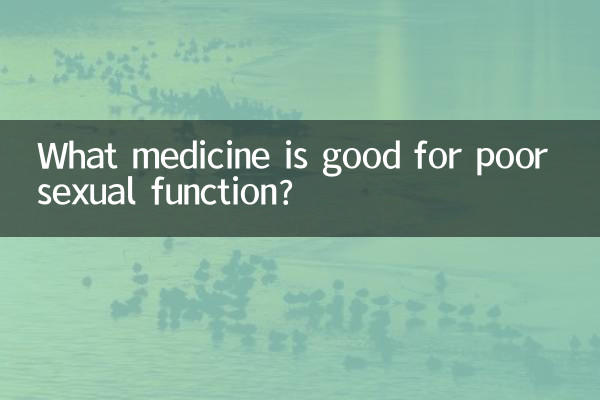 What medicine is good for poor sexual function?